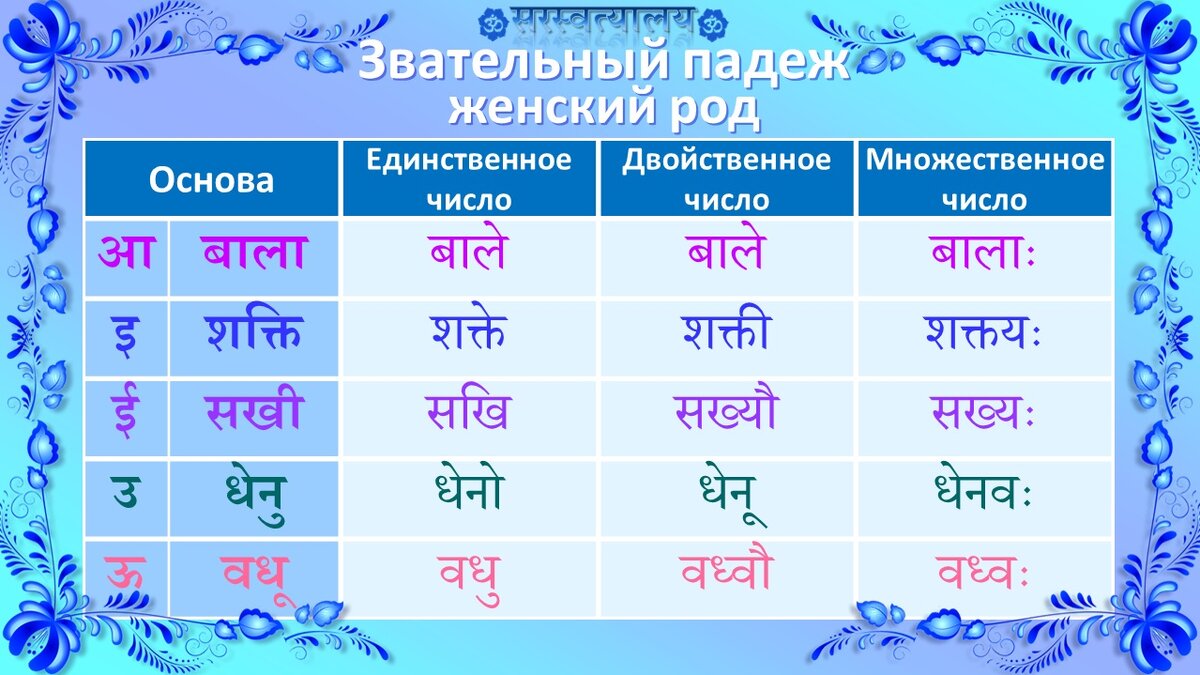 ॐ सरस्वत्यालय ॐ

Звательный падеж женский род

| Основа | | Единственное число | Двойственное число | Множественное число |
|---|---|---|---|---|
| आ | बाला | बाले | बाले | बालाः |
| इ | शक्ति | शक्ते | शक्ती | शक्तयः |
| ई | सखी | सखि | सख्यौ | सख्यः |
| उ | धेनु | धेनो | धेनू | धेनवः |
| ऊ | वधू | वधु | वध्वौ | वध्वः |